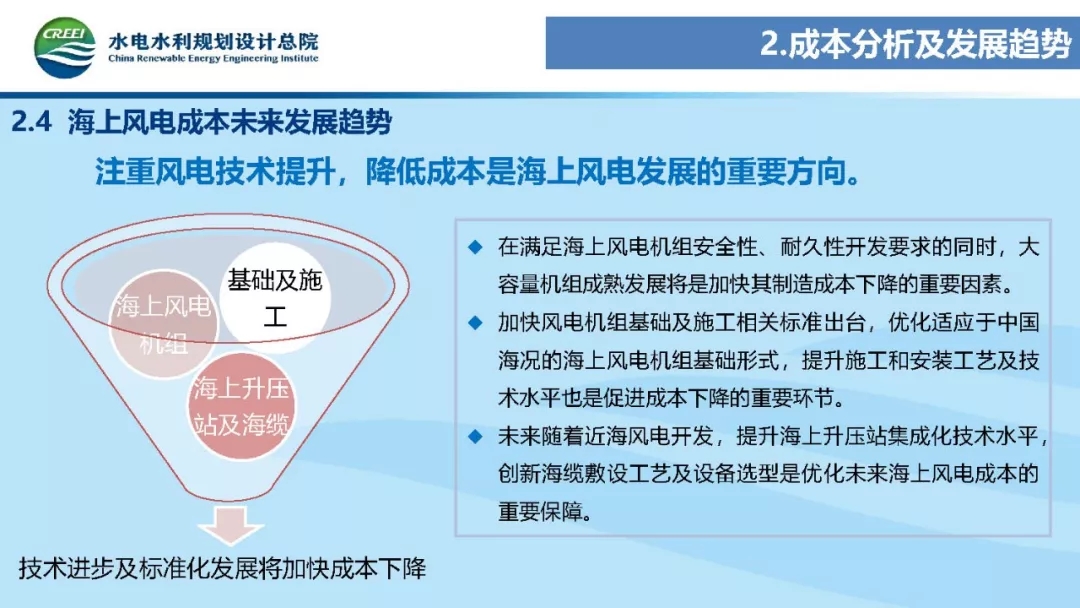 CREEI
水电水利规划设计总院
China Renewable Energy Engineering Institute

2.成本分析及发展趋势

2.4 海上风电成本未来发展趋势

注重风电技术提升，降低成本是海上风电发展的重要方向。

海上风电机组

基础及施工

海上升压站及海缆

技术进步及标准化发展将加快成本下降

◆ 在满足海上风电机组安全性、耐久性开发要求的同时，大容量机组成熟发展将是加快其制造成本下降的重要因素。

◆ 加快风电机组基础及施工相关标准出台，优化适应于中国海况的海上风电机组基础形式，提升施工和安装工艺及技术水平也是促进成本下降的重要环节。

◆ 未来随着近海风电开发，提升海上升压站集成化技术水平，创新海缆敷设工艺及设备选型是优化未来海上风电成本的重要保障。